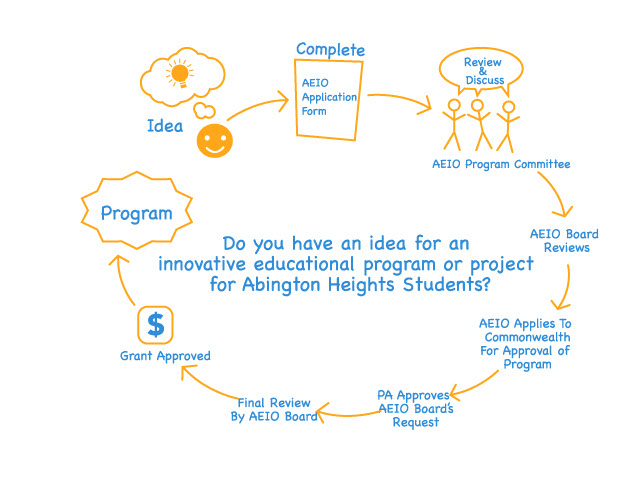 Idea

Complete

AEIO Application Form

Review & Discuss

AEIO Program Committee

AEIO Board Reviews

AEIO Applies To Commonwealth For Approval of Program

PA Approves AEIO Board's Request

Final Review By AEIO Board

$

Grant Approved

Program

Do you have an idea for an innovative educational program or project for Abington Heights Students?